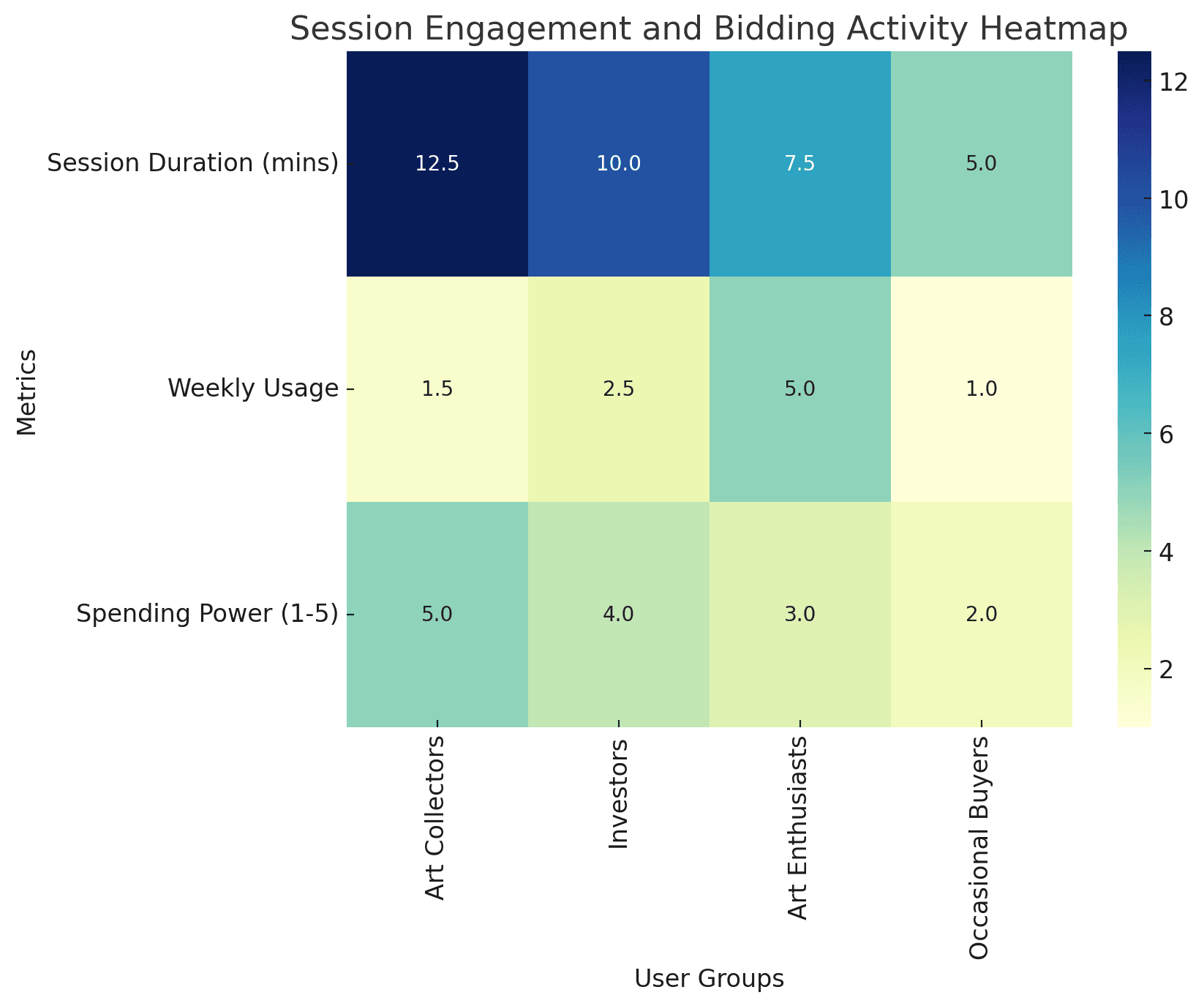 Session Engagement and Bidding Activity Heatmap

Metrics

| | Art Collectors | Investors | Art Enthusiasts | Occasional Buyers |
|---|---|---|---|---|
| Session Duration (mins) | 12.5 | 10.0 | 7.5 | 5.0 |
| Weekly Usage | 1.5 | 2.5 | 5.0 | 1.0 |
| Spending Power (1-5) | 5.0 | 4.0 | 3.0 | 2.0 |

User Groups

12
10
8
6
4
2